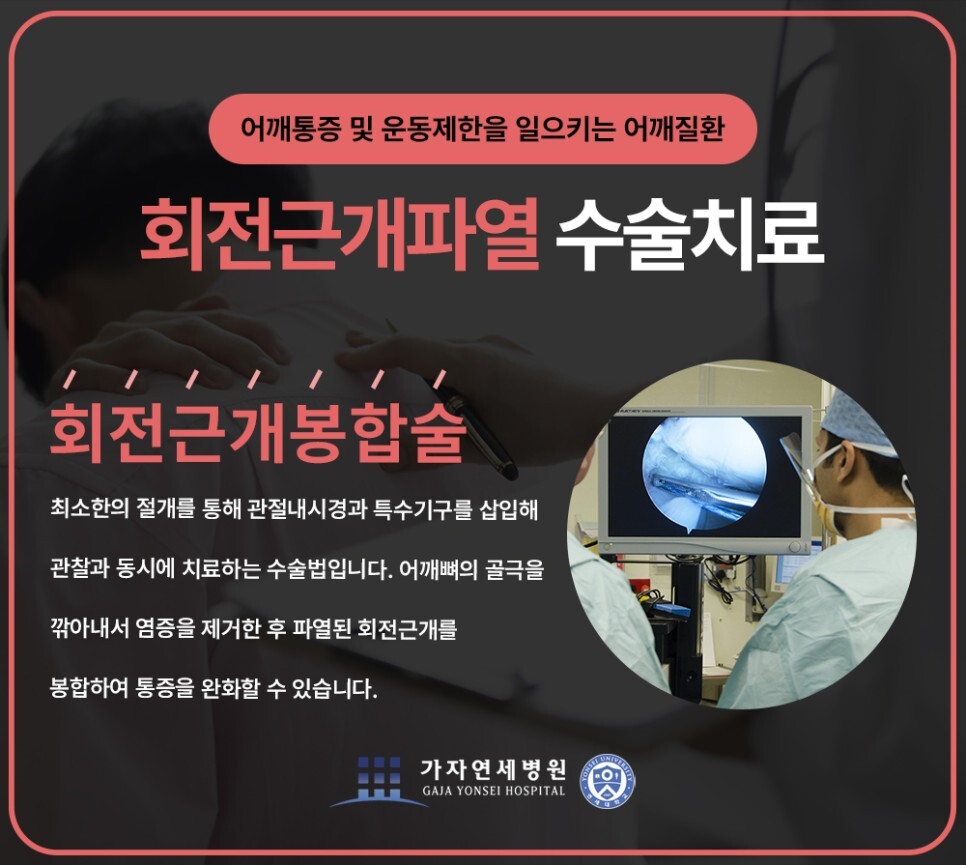 어깨통증 및 운동제한을 일으키는 어깨질환

회전근개파열 수술치료

회전근개봉합술

최소한의 절개를 통해 관절내시경과 특수기구를 삽입해 관찰과 동시에 치료하는 수술법입니다. 어깨뼈의 골극을 깎아내서 염증을 제거한 후 파열된 회전근개를 봉합하여 통증을 완화할 수 있습니다.

가자연세병원
GAJA YONSEI HOSPITAL

YONSEI UNIVERSITY